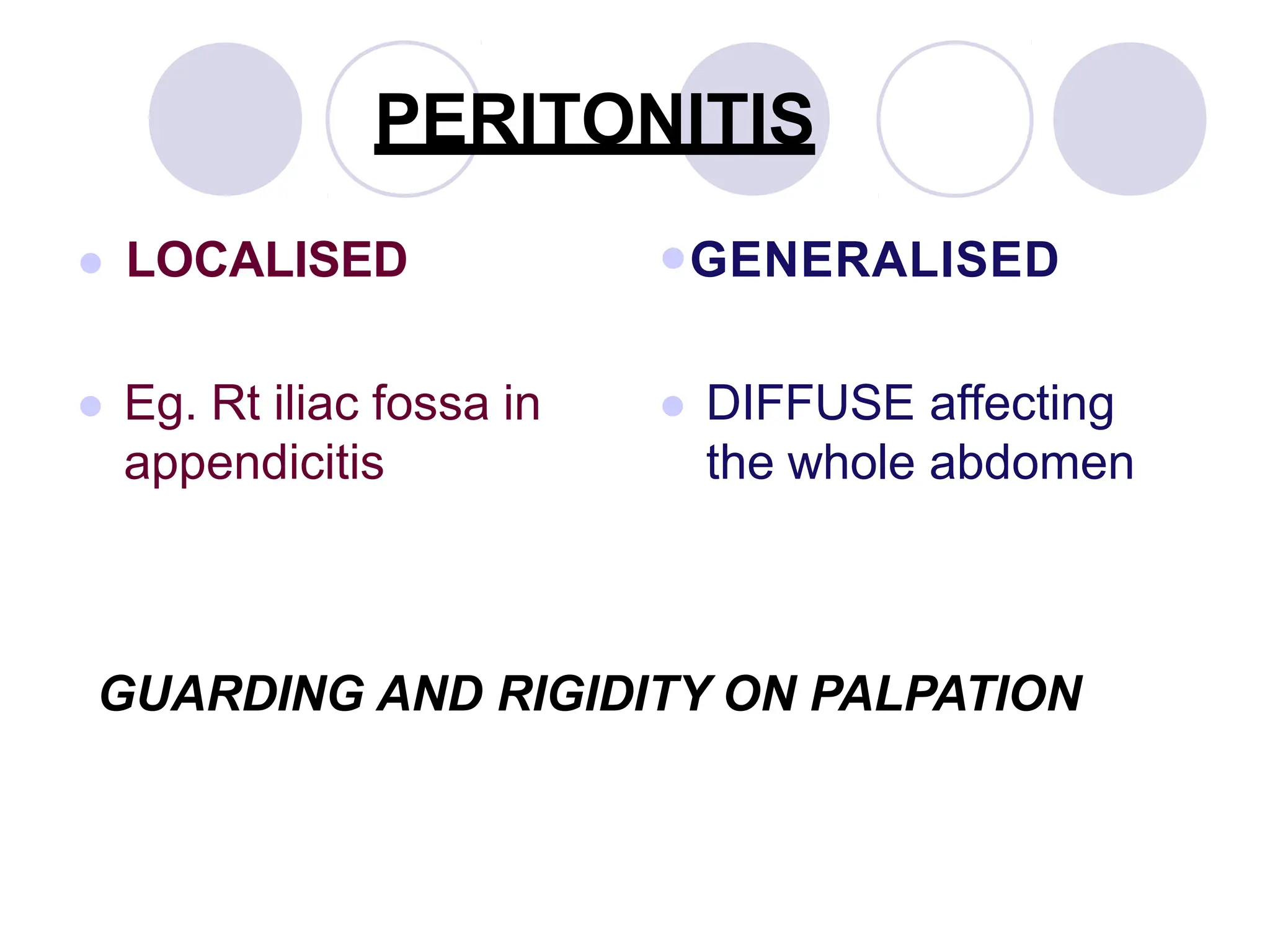 PERITONITIS

LOCALISED

Eg. Rt iliac fossa in appendicitis

GENERALISED

DIFFUSE affecting the whole abdomen

GUARDING AND RIGIDITY ON PALPATION